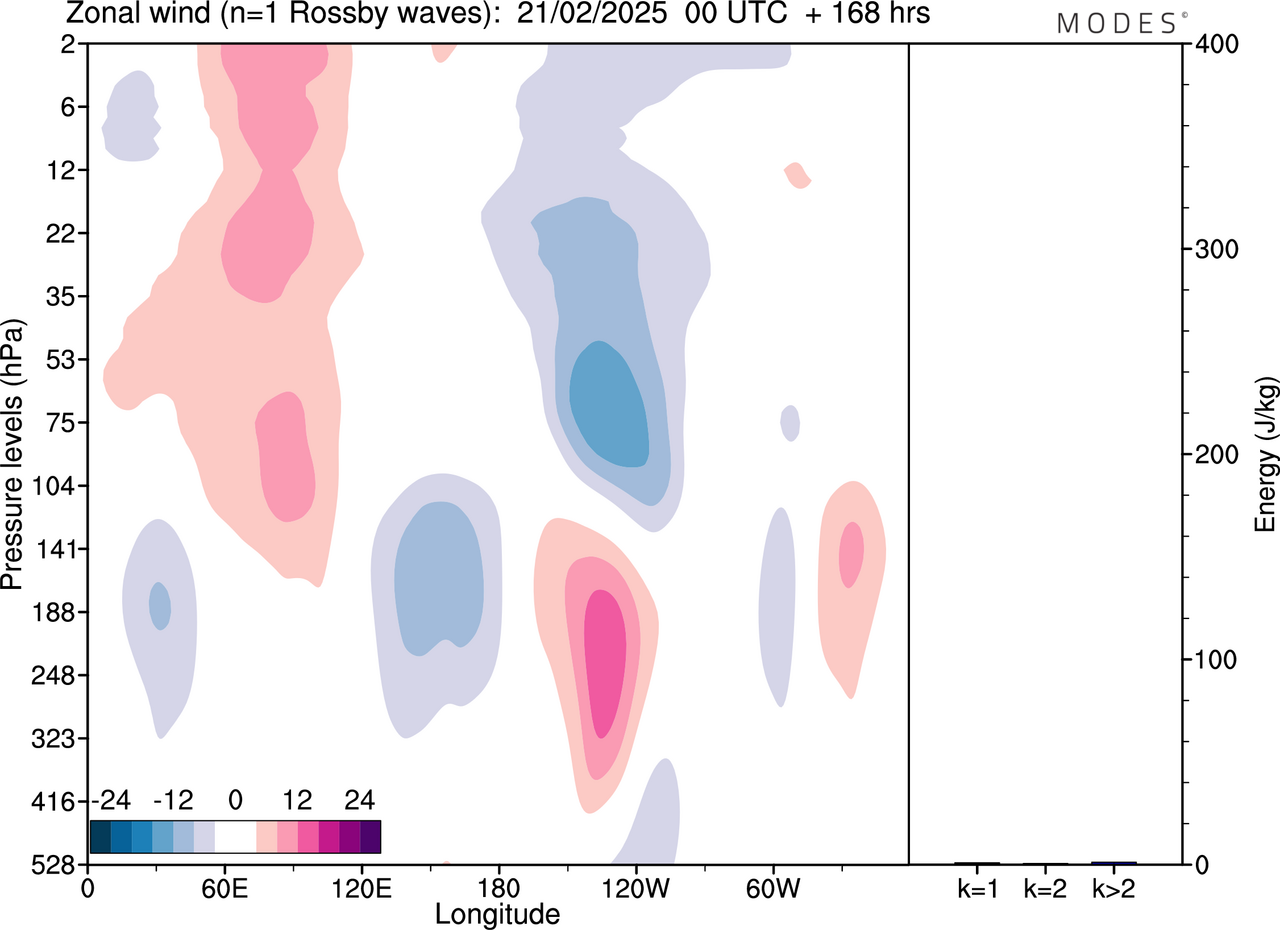 Zonal wind (n=1 Rossby waves): 21/02/2025 00 UTC + 168 hrs

MODES©

Pressure levels (hPa)

2
6
12
22
35
53
75
104
141
188
248
323
416
528

-24 -12 0 12 24

0 60E 120E 180 120W 60W

Longitude

400
300
200
100
0

Energy (J/kg)

k=1 k=2 k>2